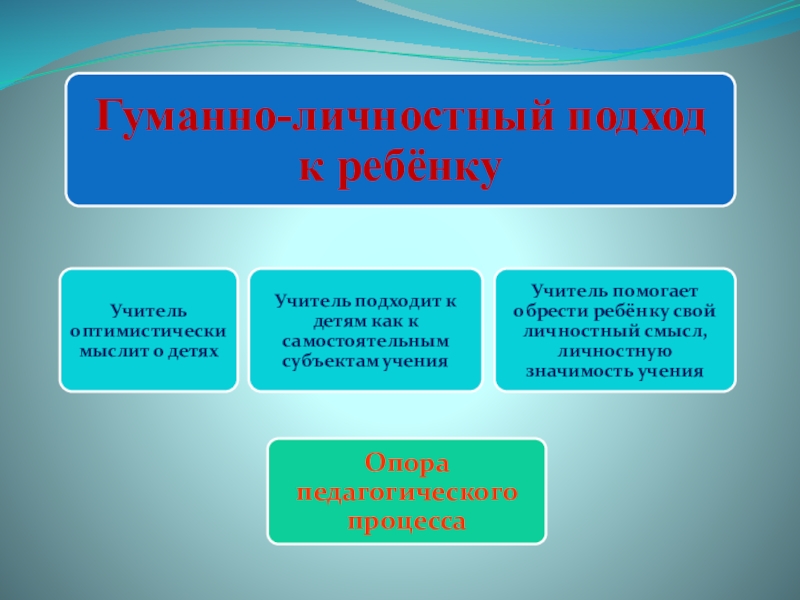 Гуманно-личностный подход к ребёнку

Учитель оптимистически мыслит о детях

Учитель подходит к детям как к самостоятельным субъектам учения

Учитель помогает обрести ребёнку свой личностный смысл, личностную значимость учения

Опора педагогического процесса